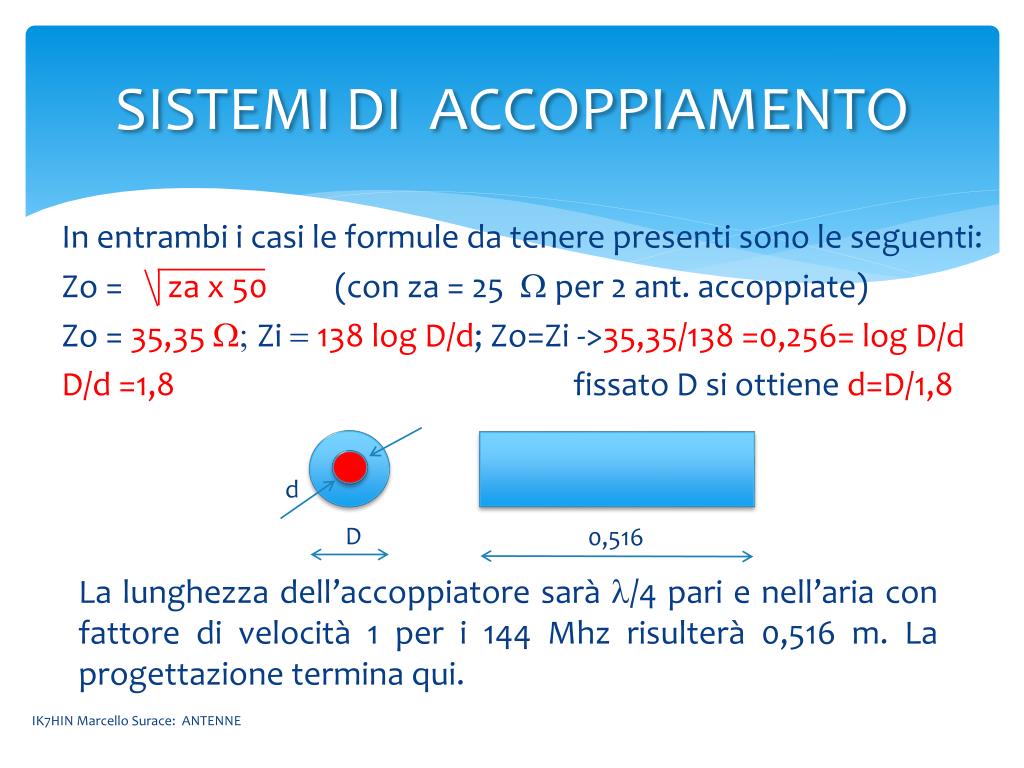 SISTEMI DI ACCOPPIAMENTO

In entrambi i casi le formule da tenere presenti sono le seguenti:

Zo = $\sqrt{za \times 50}$ (con za = 25 $\Omega$ per 2 ant. accoppiate)

Zo = 35,35 $\Omega$; Zi = 138 log D/d; Zo=Zi ->35,35/138 =0,256= log D/d

D/d =1,8 fissato D si ottiene d=D/1,8

d

D

0,516

La lunghezza dell'accoppiatore sarà $\lambda$/4 pari e nell'aria con fattore di velocità 1 per i 144 Mhz risulterà 0,516 m. La progettazione termina qui.

IK7HIN Marcello Surace: ANTENNE